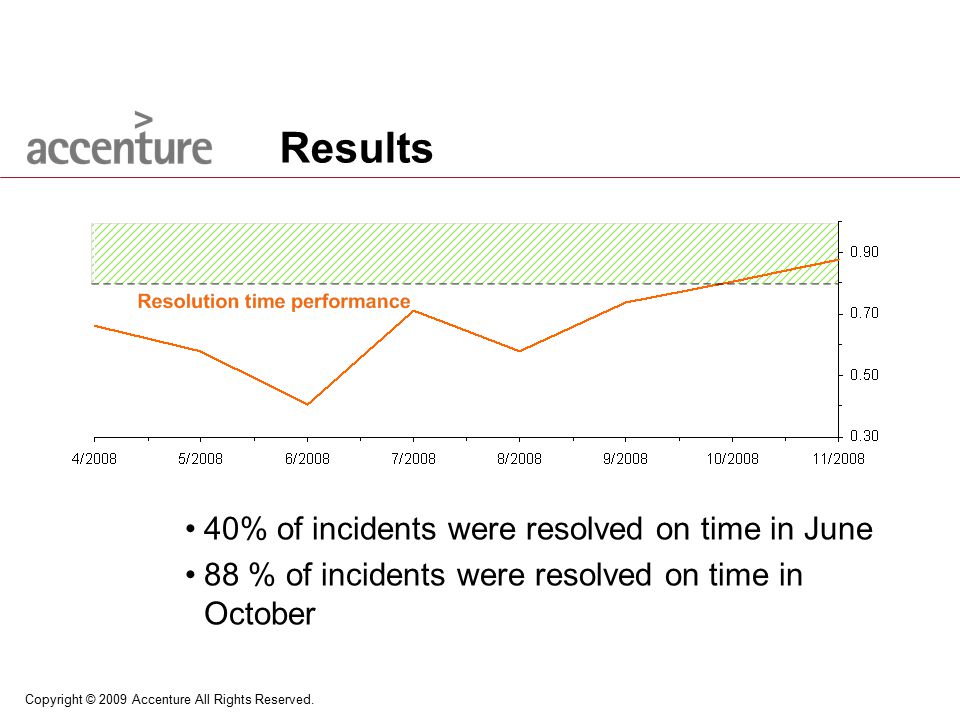 accenture

Results

Resolution time performance

0.90
0.70
0.50
0.30

4/2008 5/2008 6/2008 7/2008 8/2008 9/2008 10/2008 11/2008

• 40% of incidents were resolved on time in June
• 88 % of incidents were resolved on time in October

Copyright © 2009 Accenture All Rights Reserved.